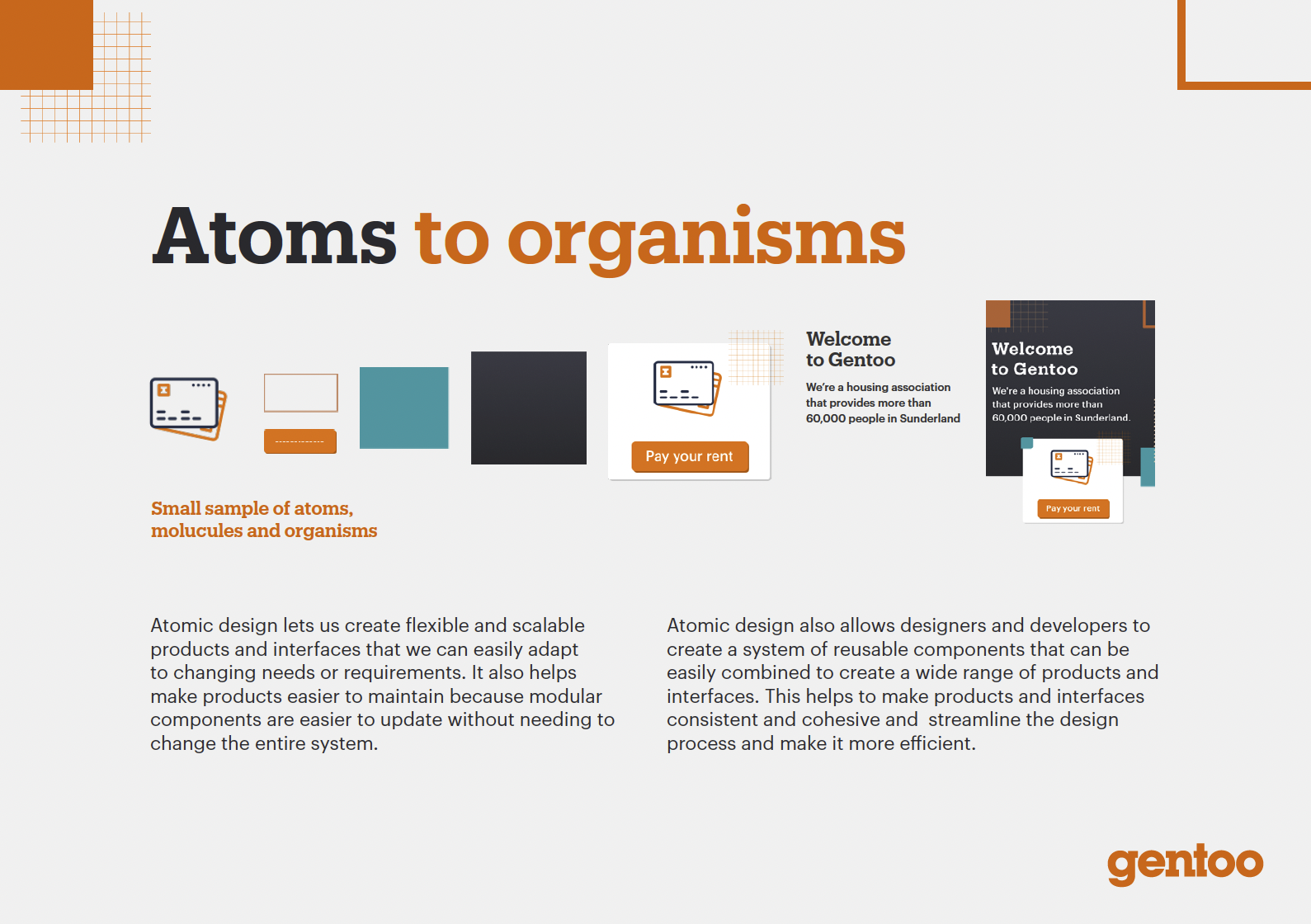 Atoms to organisms

Pay your rent

Welcome to Gentoo

We're a housing association that provides more than 60,000 people in Sunderland

Welcome to Gentoo

We're a housing association that provides more than 60,000 people in Sunderland.

Pay your rent

Small sample of atoms, molucules and organisms

Atomic design lets us create flexible and scalable products and interfaces that we can easily adapt to changing needs or requirements. It also helps make products easier to maintain because modular components are easier to update without needing to change the entire system.

Atomic design also allows designers and developers to create a system of reusable components that can be easily combined to create a wide range of products and interfaces. This helps to make products and interfaces consistent and cohesive and streamline the design process and make it more efficient.

gentoo